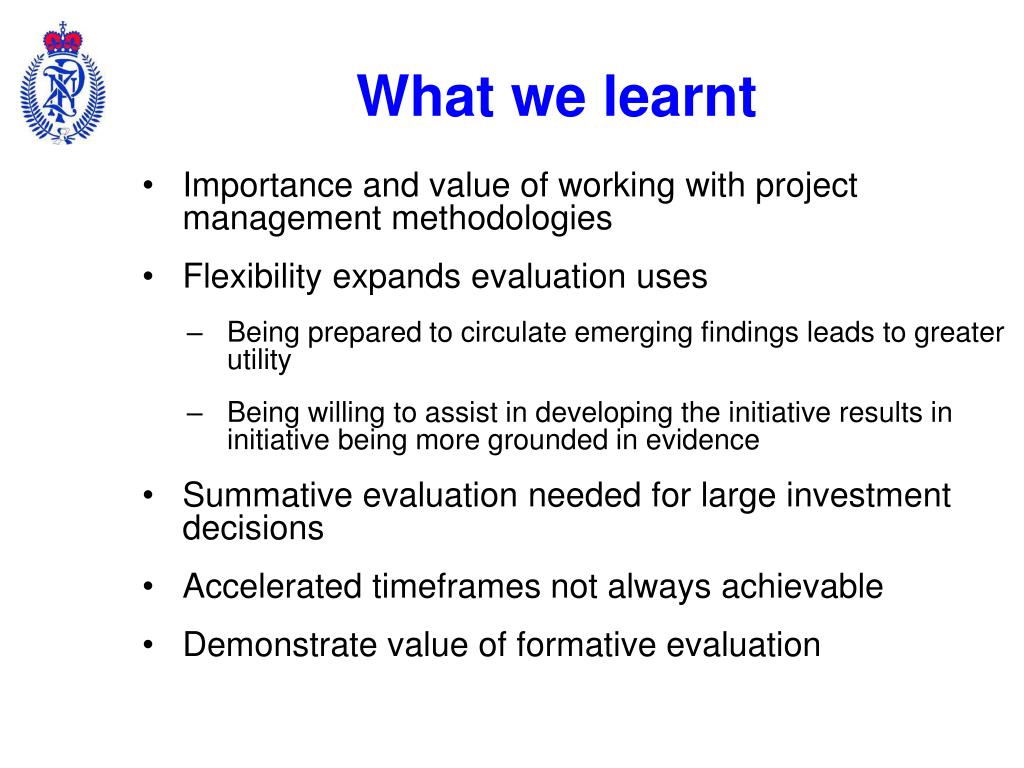 What we learnt

• Importance and value of working with project management methodologies

• Flexibility expands evaluation uses

– Being prepared to circulate emerging findings leads to greater utility

– Being willing to assist in developing the initiative results in initiative being more grounded in evidence

• Summative evaluation needed for large investment decisions

• Accelerated timeframes not always achievable

• Demonstrate value of formative evaluation